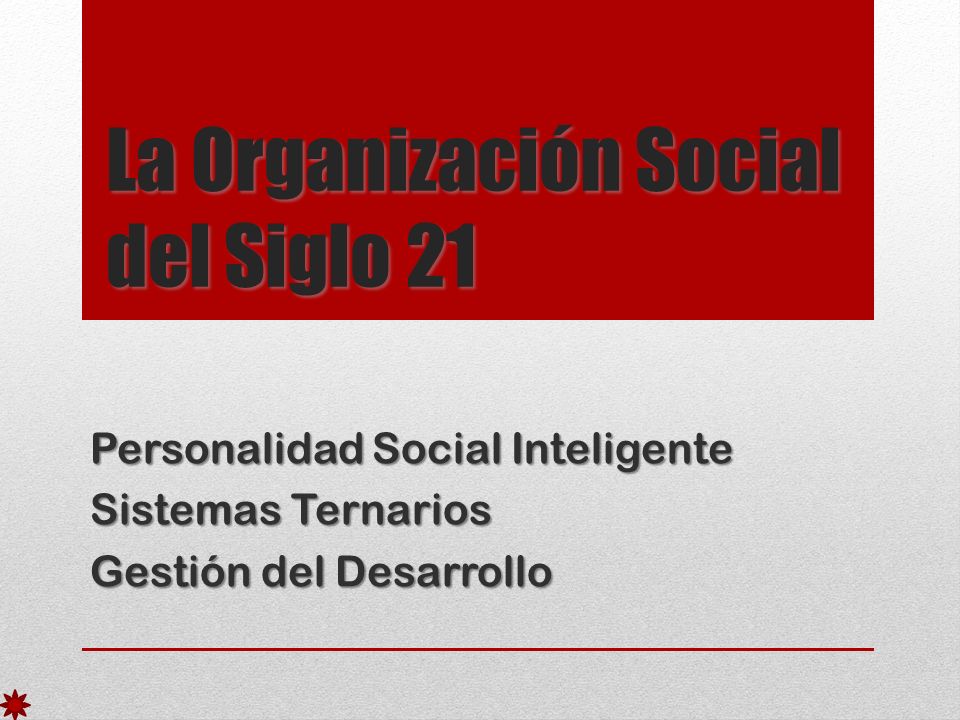 La Organización Social del Siglo 21

Personalidad Social Inteligente
Sistemas Ternarios
Gestión del Desarrollo